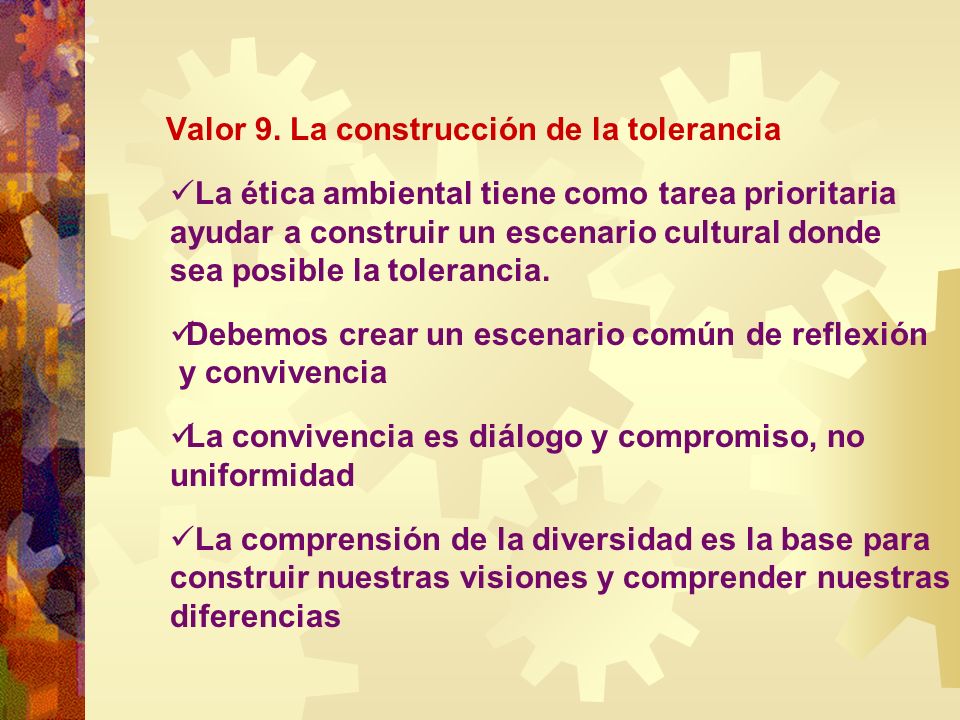 Valor 9. La construcción de la tolerancia

✓La ética ambiental tiene como tarea prioritaria ayudar a construir un escenario cultural donde sea posible la tolerancia.

✓Debemos crear un escenario común de reflexión y convivencia

✓La convivencia es diálogo y compromiso, no uniformidad

✓La comprensión de la diversidad es la base para construir nuestras visiones y comprender nuestras diferencias